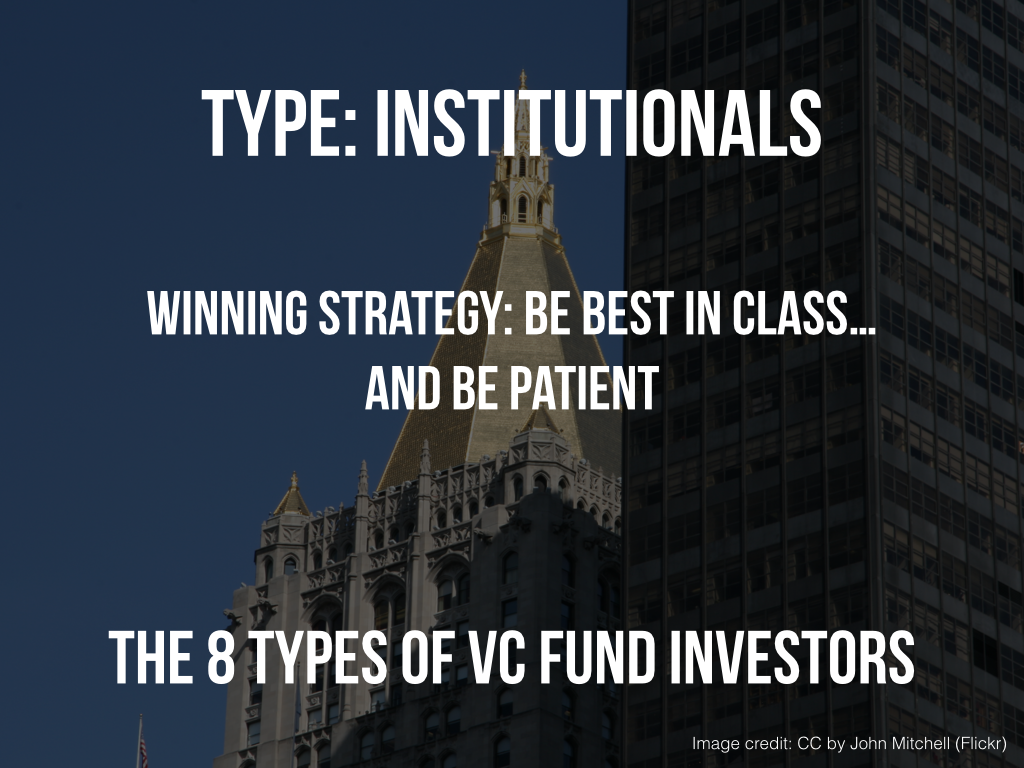 TYPE: INSTITUTIONALS

WINNING STRATEGY: BE BEST IN CLASS… AND BE PATIENT

THE 8 TYPES OF VC FUND INVESTORS

Image credit: CC by John Mitchell (Flickr)